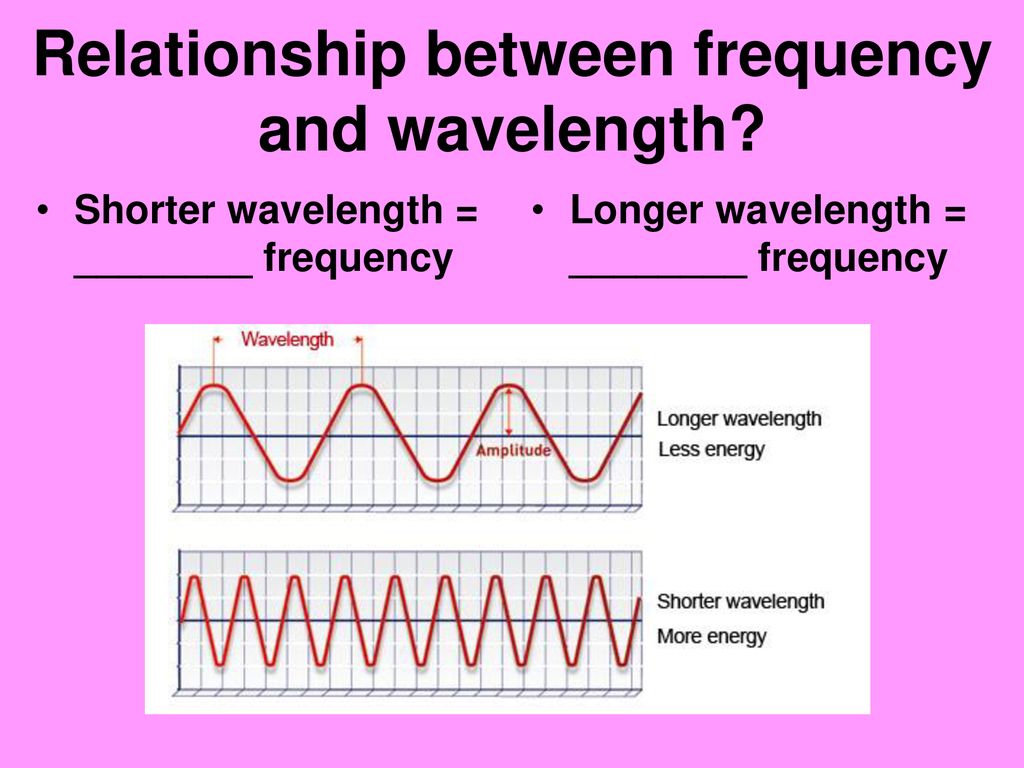 Relationship between frequency and wavelength?

• Shorter wavelength = ________ frequency

• Longer wavelength = ________ frequency

Wavelength

Amplitude

Longer wavelength
Less energy

Shorter wavelength
More energy